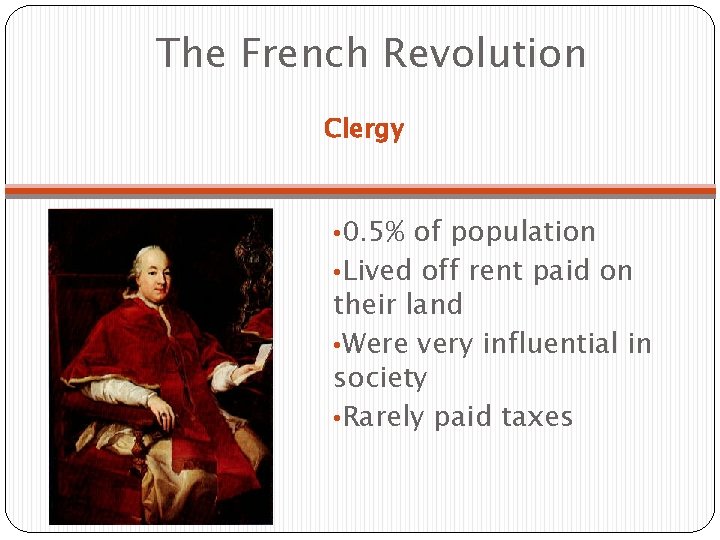 The French Revolution

Clergy

•0.5% of population
•Lived off rent paid on their land
•Were very influential in society
•Rarely paid taxes